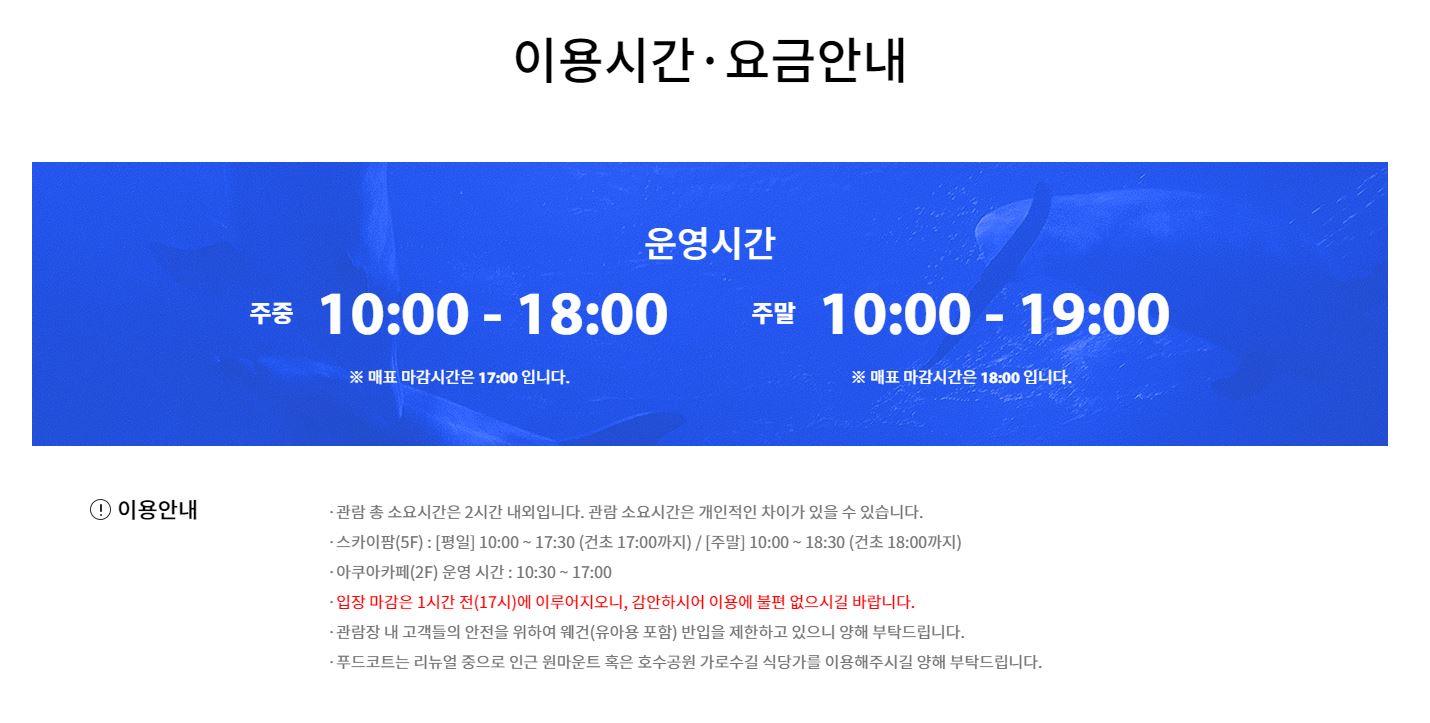 이용시간 · 요금안내

운영시간

주중 10:00 - 18:00

※ 매표 마감시간은 17:00 입니다.

주말 10:00 - 19:00

※ 매표 마감시간은 18:00 입니다.

! 이용안내

· 관람 총 소요시간은 2시간 내외입니다. 관람 소요시간은 개인적인 차이가 있을 수 있습니다.
· 스카이팜(5F) : [평일] 10:00 ~ 17:30 (건초 17:00까지) / [주말] 10:00 ~ 18:30 (건초 18:00까지)
· 아쿠아카페(2F) 운영 시간 : 10:30 ~ 17:00
· 입장 마감은 1시간 전(17시)에 이루어지오니, 감안하시어 이용에 불편 없으시길 바랍니다.
· 관람장 내 고객들의 안전을 위하여 웨건(유아용 포함) 반입을 제한하고 있으니 양해 부탁드립니다.
· 푸드코트는 리뉴얼 중으로 인근 원마운트 혹은 호수공원 가로수길 식당가를 이용해주시길 양해 부탁드립니다.